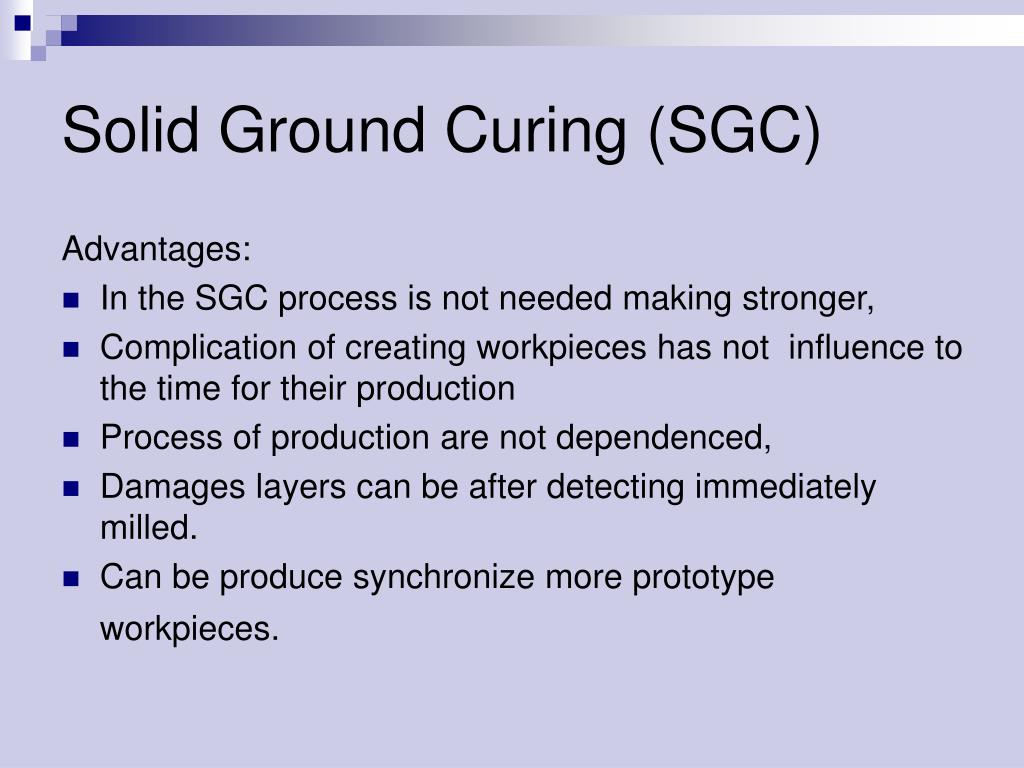 Solid Ground Curing (SGC)

Advantages:

- In the SGC process is not needed making stronger,
- Complication of creating workpieces has not influence to the time for their production
- Process of production are not dependenced,
- Damages layers can be after detecting immediately milled.
- Can be produce synchronize more prototype workpieces.